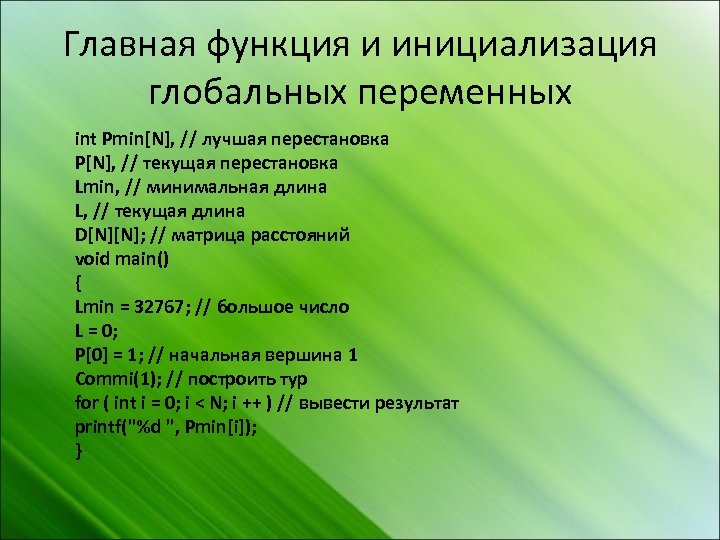 Главная функция и инициализация глобальных переменных

int Pmin[N], // лучшая перестановка
P[N], // текущая перестановка
Lmin, // минимальная длина
L, // текущая длина
D[N][N]; // матрица расстояний
void main()
{
Lmin = 32767; // большое число
L = 0;
P[0] = 1; // начальная вершина 1
Commi(1); // построить тур
for ( int i = 0; i < N; i ++ ) // вывести результат
printf("%d ", Pmin[i]);
}